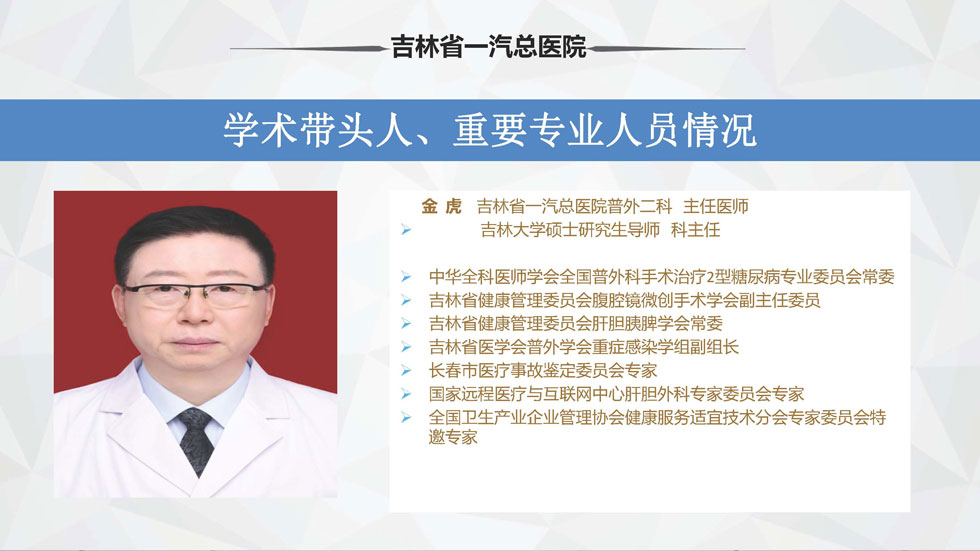 吉林省一汽总医院

学术带头人、重要专业人员情况

金 虎 吉林省一汽总医院普外二科 主任医师
➢ 吉林大学硕士研究生导师 科主任

➢ 中华全科医师学会全国普外科手术治疗2型糖尿病专业委员会常委
➢ 吉林省健康管理委员会腹腔镜微创手术学会副主任委员
➢ 吉林省健康管理委员会肝胆胰脾学会常委
➢ 吉林省医学会普外学会重症感染学组副组长
➢ 长春市医疗事故鉴定委员会专家
➢ 国家远程医疗与互联网中心肝胆外科专家委员会专家
➢ 全国卫生产业企业管理协会健康服务适宜技术分会专家委员会特邀专家